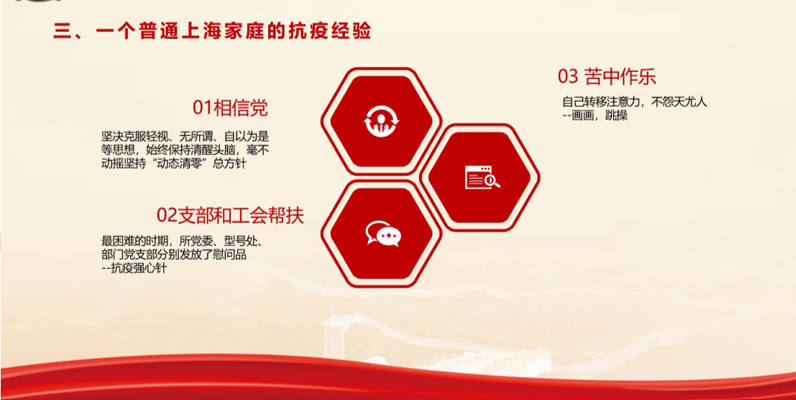 三、一个普通上海家庭的抗疫经验

01相信党

坚决克服轻视、无所谓、自以为是等思想，始终保持清醒头脑，毫不动摇坚持“动态清零”总方针

02支部和工会帮扶

最困难的时期，所党委、型号处、部门党支部分别发放了慰问品
--抗疫强心针

03 苦中作乐

自己转移注意力，不怨天尤人
--画画，跳操